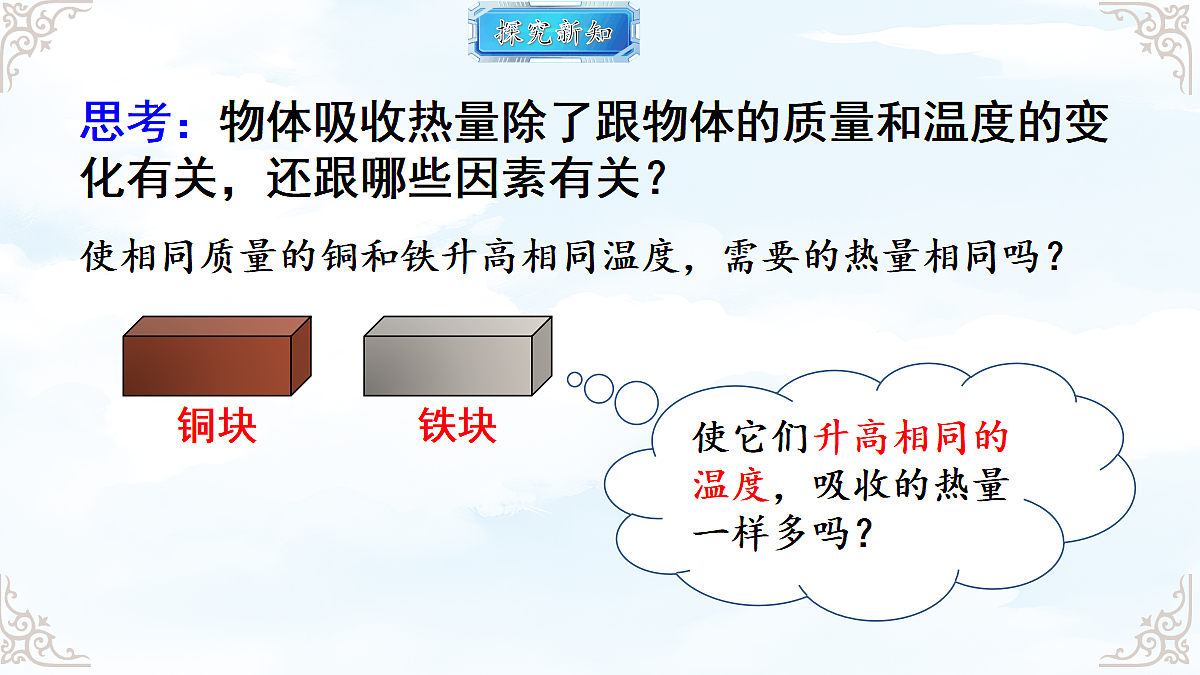 探究新知

思考：物体吸收热量除了跟物体的质量和温度的变化有关，还跟哪些因素有关？

使相同质量的铜和铁升高相同温度，需要的热量相同吗？

铜块

铁块

使它们升高相同的温度，吸收的热量一样多吗？